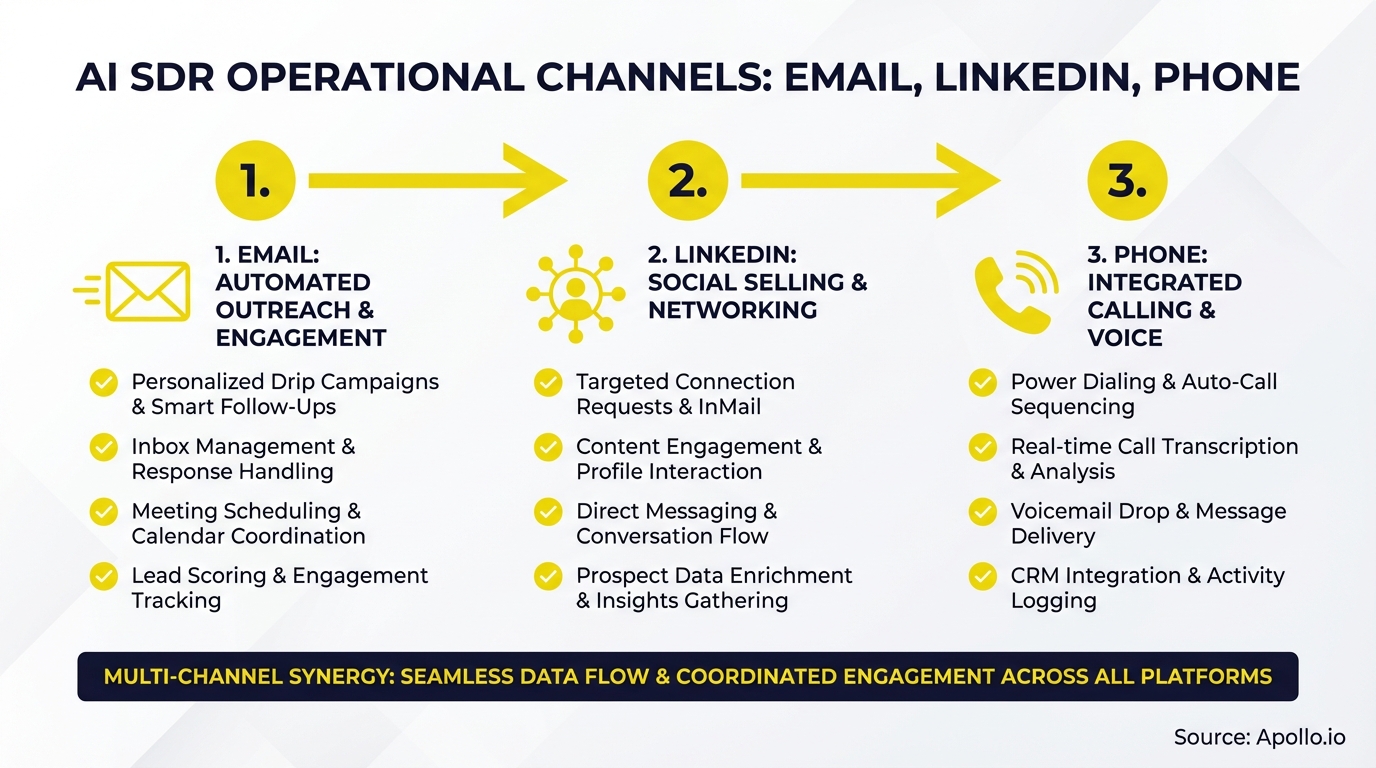 AI SDR OPERATIONAL CHANNELS: EMAIL, LINKEDIN, PHONE

1.

2.

3.

1. EMAIL: AUTOMATED OUTREACH & ENGAGEMENT

Personalized Drip Campaigns & Smart Follow-Ups

Inbox Management & Response Handling

Meeting Scheduling & Calendar Coordination

Lead Scoring & Engagement Tracking

2. LINKEDIN: SOCIAL SELLING & NETWORKING

Targeted Connection Requests & InMail

Content Engagement & Profile Interaction

Direct Messaging & Conversation Flow

Prospect Data Enrichment & Insights Gathering

3. PHONE: INTEGRATED CALLING & VOICE

Power Dialing & Auto-Call Sequencing

Real-time Call Transcription & Analysis

Voicemail Drop & Message Delivery

CRM Integration & Activity Logging

MULTI-CHANNEL SYNERGY: SEAMLESS DATA FLOW & COORDINATED ENGAGEMENT ACROSS ALL PLATFORMS

Source: Apollo.io